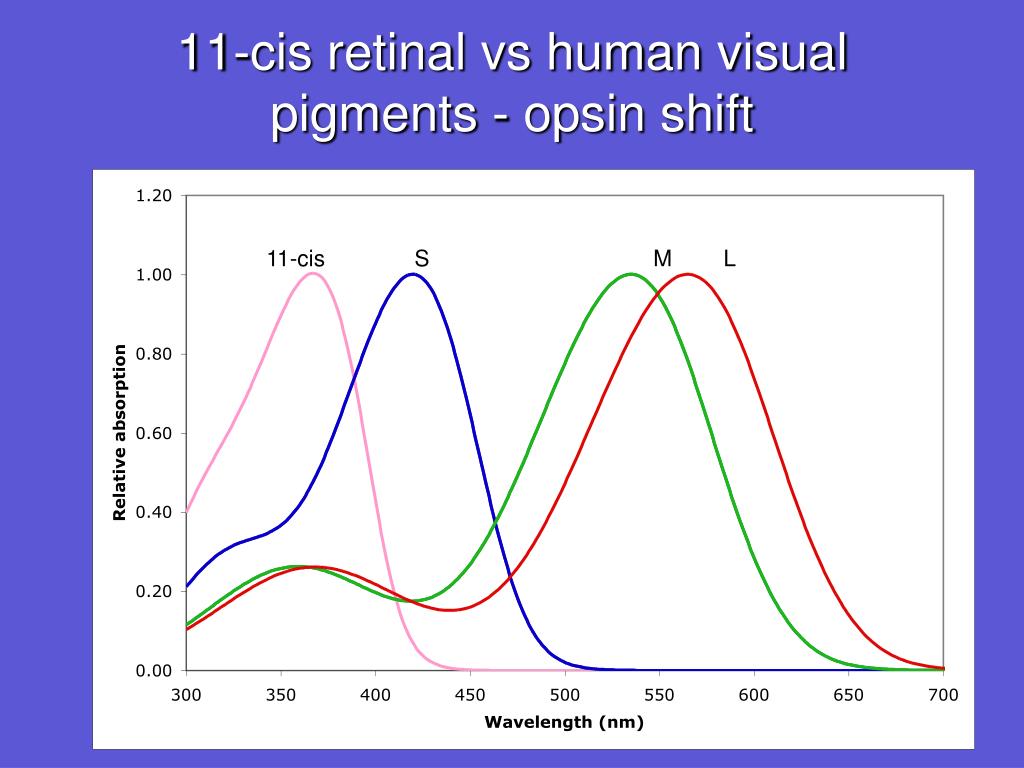 11-cis retinal vs human visual pigments - opsin shift

1.20
1.00
0.80
0.60
0.40
0.20
0.00

Relative absorption

11-cis
S
M
L

300
350
400
450
500
550
600
650
700

Wavelength (nm)